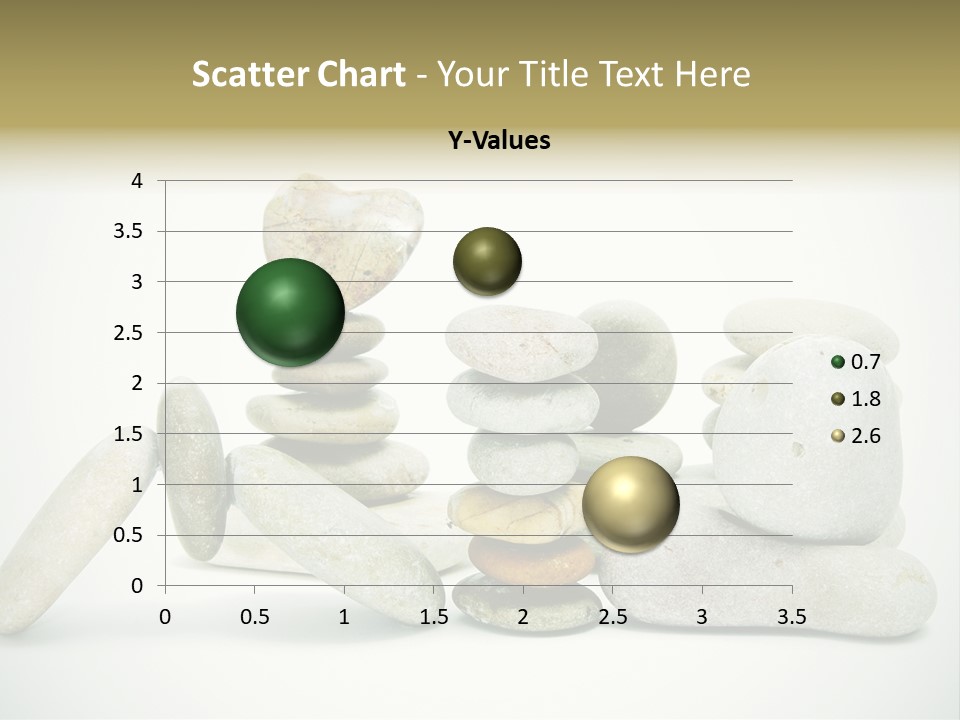 Scatter Chart - Your Title Text Here

Y-Values

4
3.5
3
2.5
2
1.5
1
0.5
0

0 0.5 1 1.5 2 2.5 3 3.5

0.7
1.8
2.6